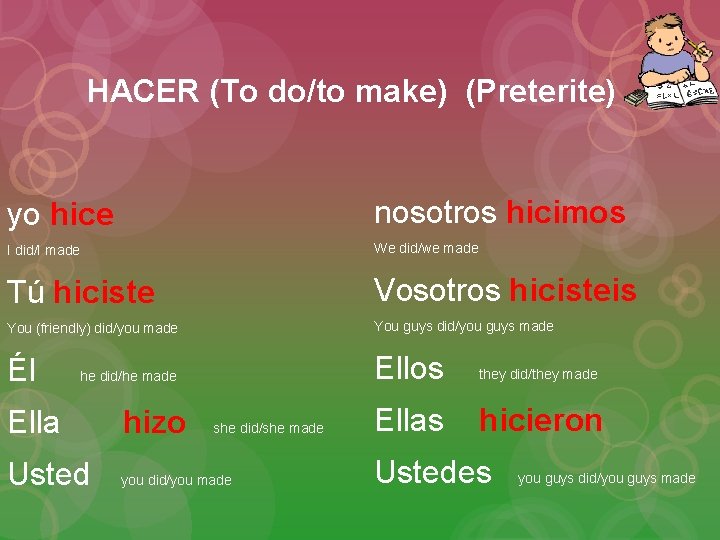 HACER (To do/to make) (Preterite)

yo hice
I did/I made

Tú hiciste
You (friendly) did/you made

Él he did/he made

Ella hizo she did/she made

Usted you did/you made

nosotros hicimos
We did/we made

Vosotros hicisteis
You guys did/you guys made

Ellos they did/they made

Ellas hicieron

Ustedes you guys did/you guys made